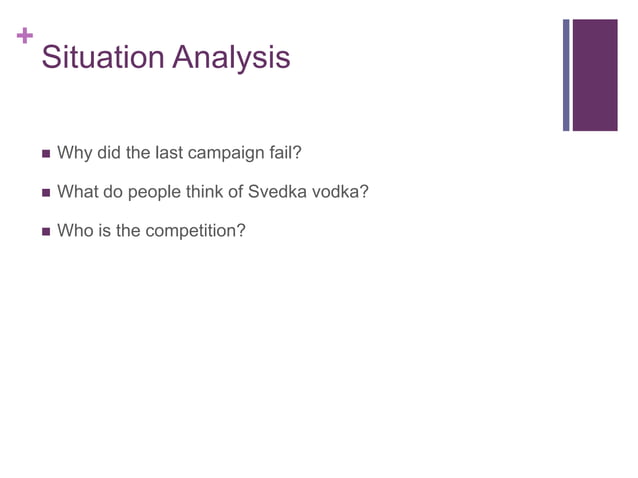 +
Situation Analysis

■ Why did the last campaign fail?

■ What do people think of Svedka vodka?

■ Who is the competition?